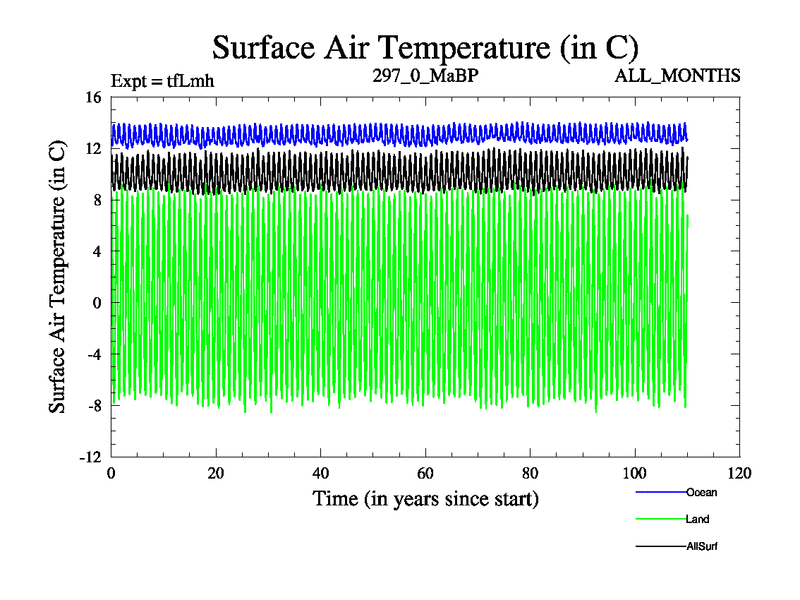 Surface Air Temperature (in C)

Expt = tfLmh

297_0_MaBP

ALL_MONTHS

Surface Air Temperature (in C)

16
12
8
4
0
-4
-8
-12

0
20
40
60
80
100
120

Time (in years since start)

Ocean
Land
AllSurf